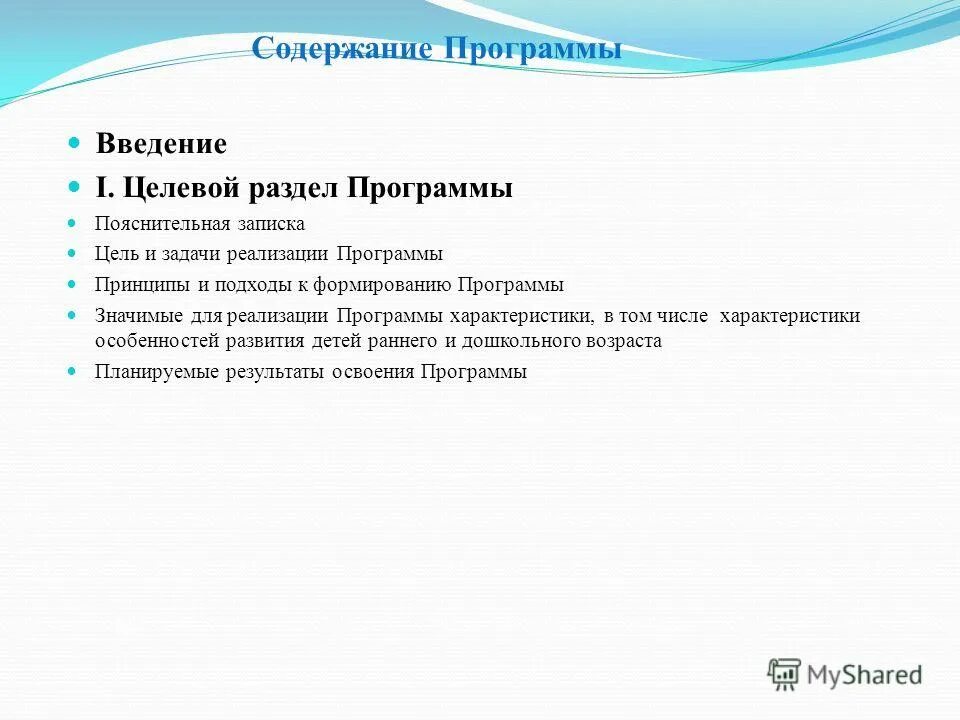 Содержание Программы

Введение

I. Целевой раздел Программы

Пояснительная записка

Цель и задачи реализации Программы

Принципы и подходы к формированию Программы

Значимые для реализации Программы характеристики, в том числе характеристики особенностей развития детей раннего и дошкольного возраста

Планируемые результаты освоения Программы

MyShared